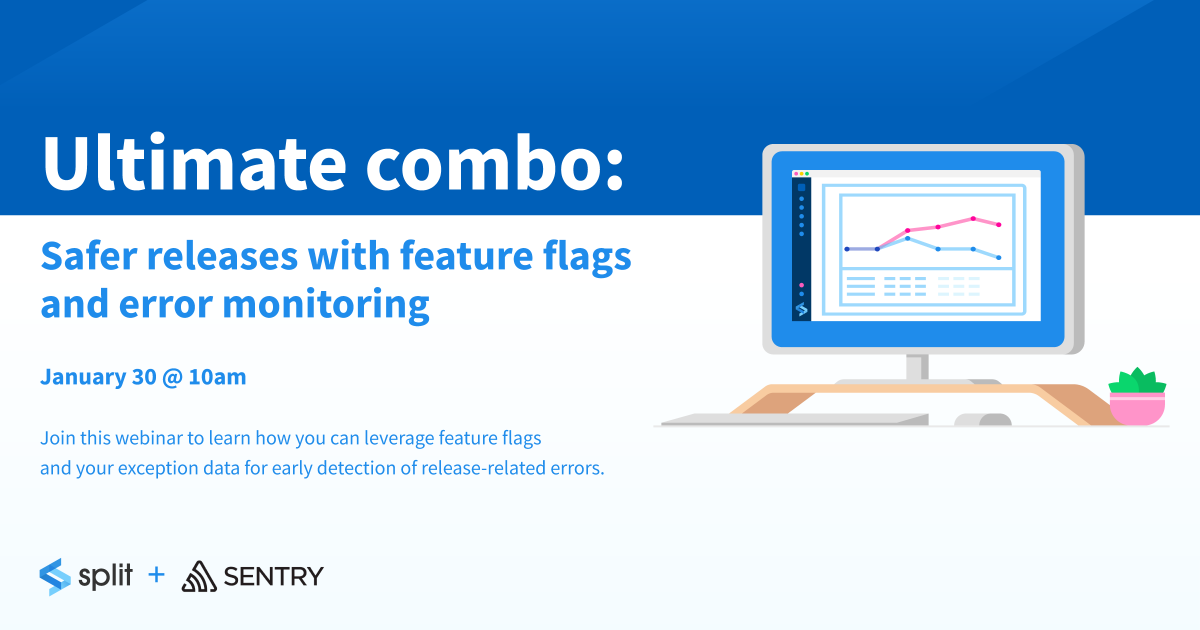 Ultimate combo:

Safer releases with feature flags and error monitoring

January 30 @ 10am

Join this webinar to learn how you can leverage feature flags and your exception data for early detection of release-related errors.

split + SENTRY